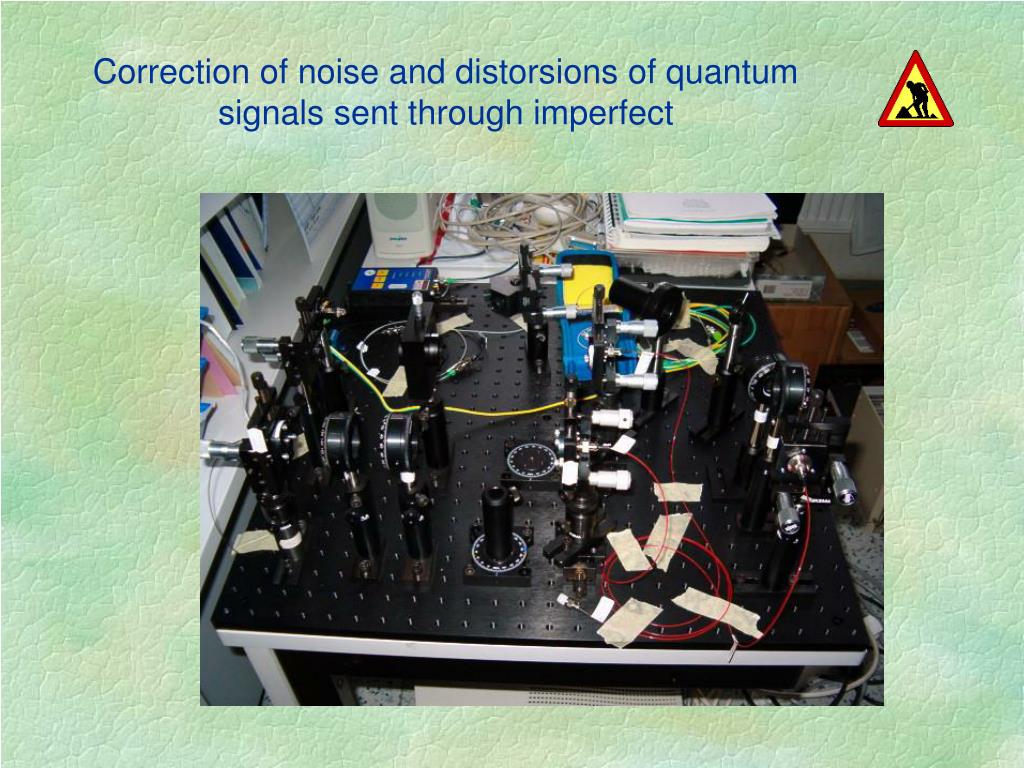 Correction of noise and distorsions of quantum signals sent through imperfect